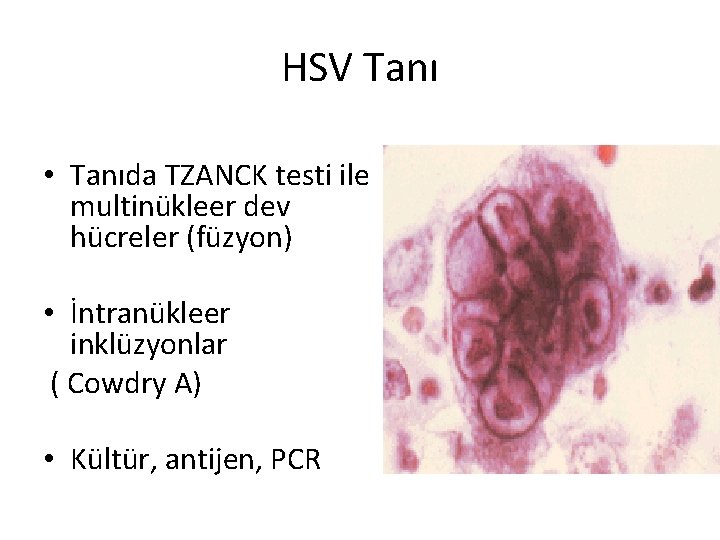 HSV Tanı

• Tanıda TZANCK testi ile multinükleer dev hücreler (füzyon)

• İntranükleer inklüzyonlar

( Cowdry A)

• Kültür, antijen, PCR